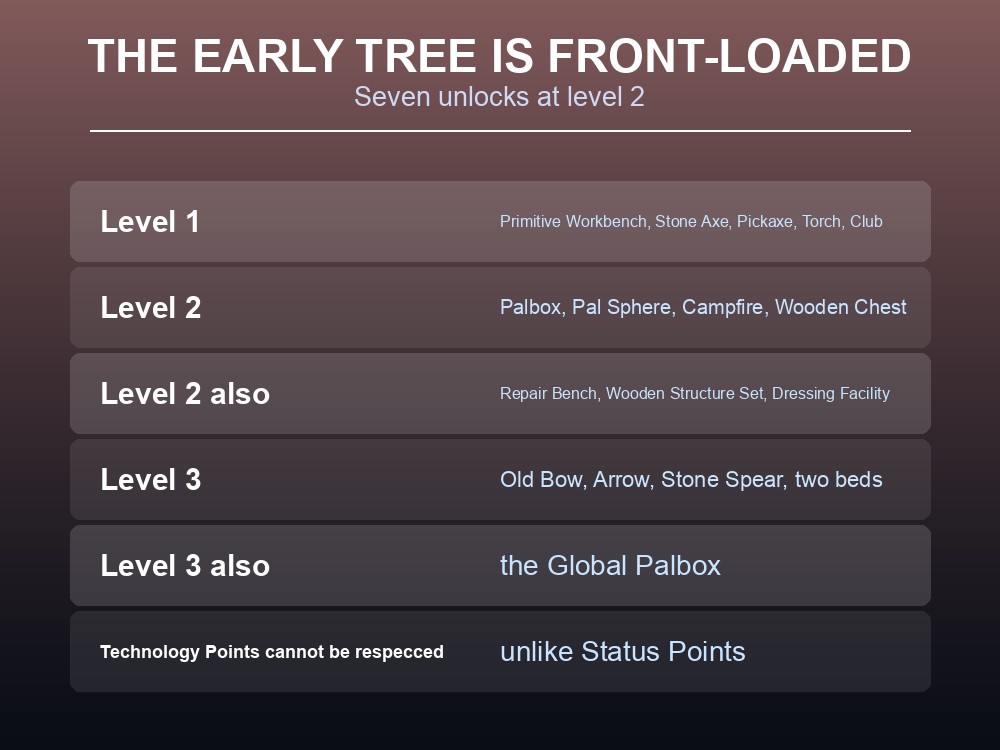 THE EARLY TREE IS FRONT-LOADED
Seven unlocks at level 2

| | |
|---|---|
| Level 1 | Primitive Workbench, Stone Axe, Pickaxe, Torch, Club |
| Level 2 | Palbox, Pal Sphere, Campfire, Wooden Chest |
| Level 2 also | Repair Bench, Wooden Structure Set, Dressing Facility |
| Level 3 | Old Bow, Arrow, Stone Spear, two beds |
| Level 3 also | the Global Palbox |
| Technology Points cannot be respecced | unlike Status Points |